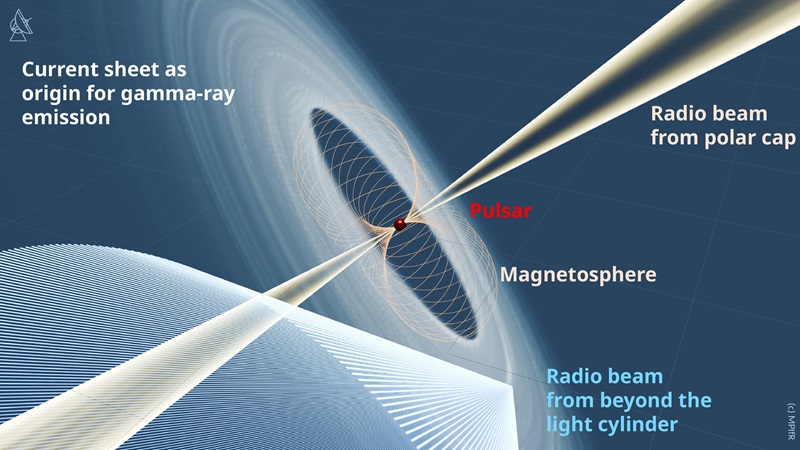 Current sheet as origin for gamma-ray emission

Radio beam from polar cap

Pulsar

Magnetosphere

Radio beam from beyond the light cylinder

(c) MPIfR